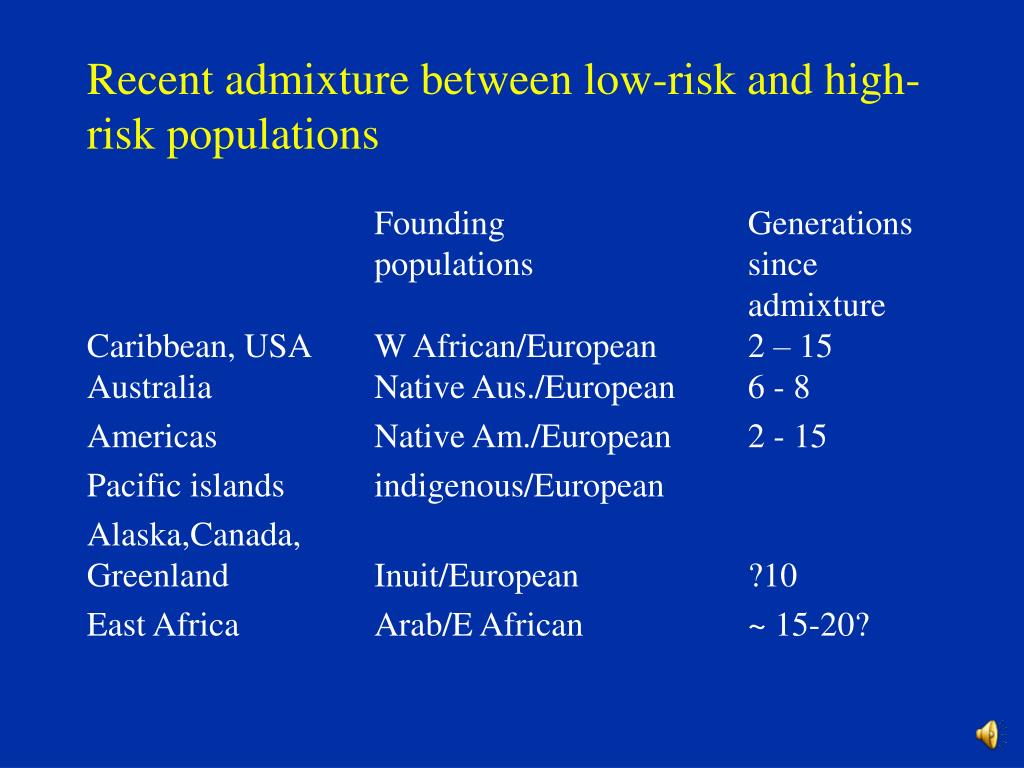 Recent admixture between low-risk and high-risk populations

| | Founding populations | Generations since admixture |
|---|---|---|
| Caribbean, USA | W African/European | 2 – 15 |
| Australia | Native Aus./European | 6 - 8 |
| Americas | Native Am./European | 2 - 15 |
| Pacific islands | indigenous/European | |
| Alaska,Canada, Greenland | Inuit/European | ?10 |
| East Africa | Arab/E African | ~ 15-20? |